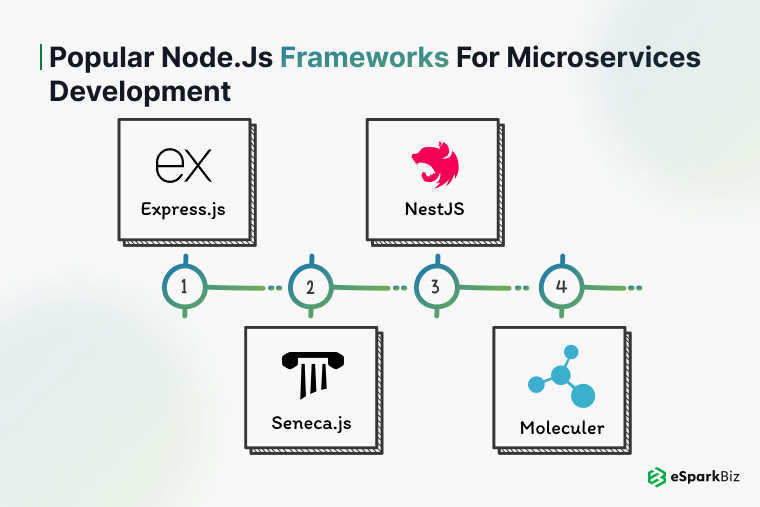 Popular Node.Js Frameworks For Microservices Development

ex
Express.js

NestJS

1
2
3
4

Seneca.js

Moleculer

eSparkBiz